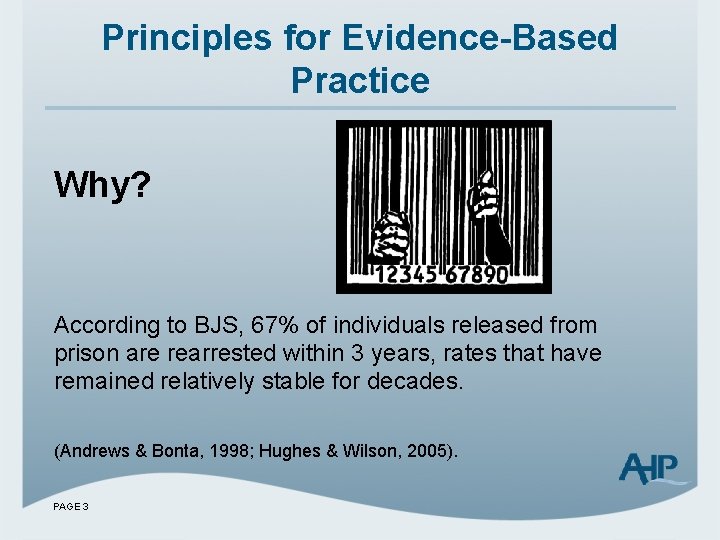 Principles for Evidence-Based Practice

Why?

12345 67890

According to BJS, 67% of individuals released from prison are rearrested within 3 years, rates that have remained relatively stable for decades.

(Andrews & Bonta, 1998; Hughes & Wilson, 2005).

AHP

PAGE 3